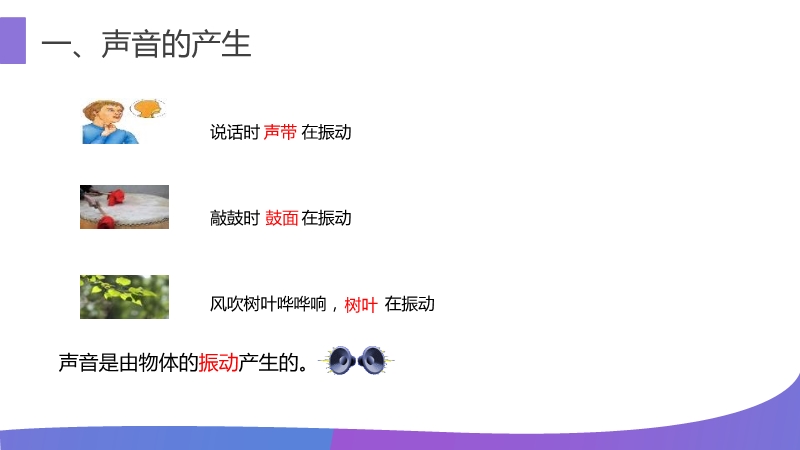 一、声音的产生

说话时 声带 在振动

敲鼓时 鼓面 在振动

风吹树叶哗哗响，树叶 在振动

声音是由物体的振动产生的。